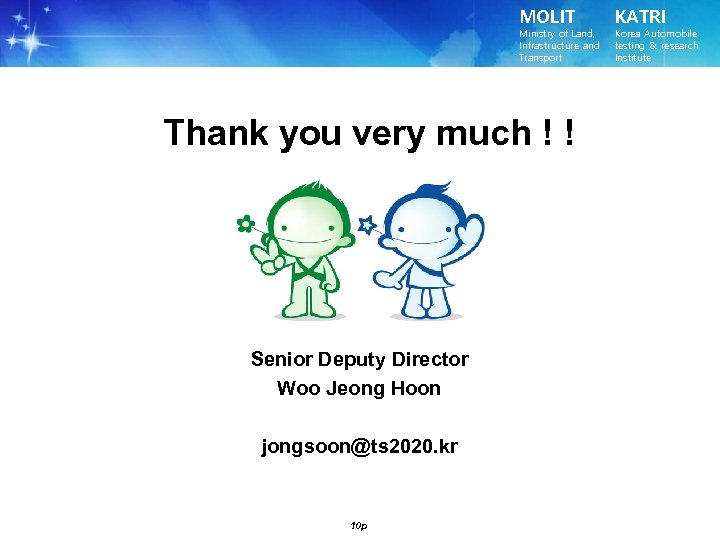 MOLIT
Ministry of Land, Infrastructure and Transport

KATRI
Korea Automobile testing & research Institute

Thank you very much ! !

Senior Deputy Director
Woo Jeong Hoon

jongsoon@ts2020.kr

10p